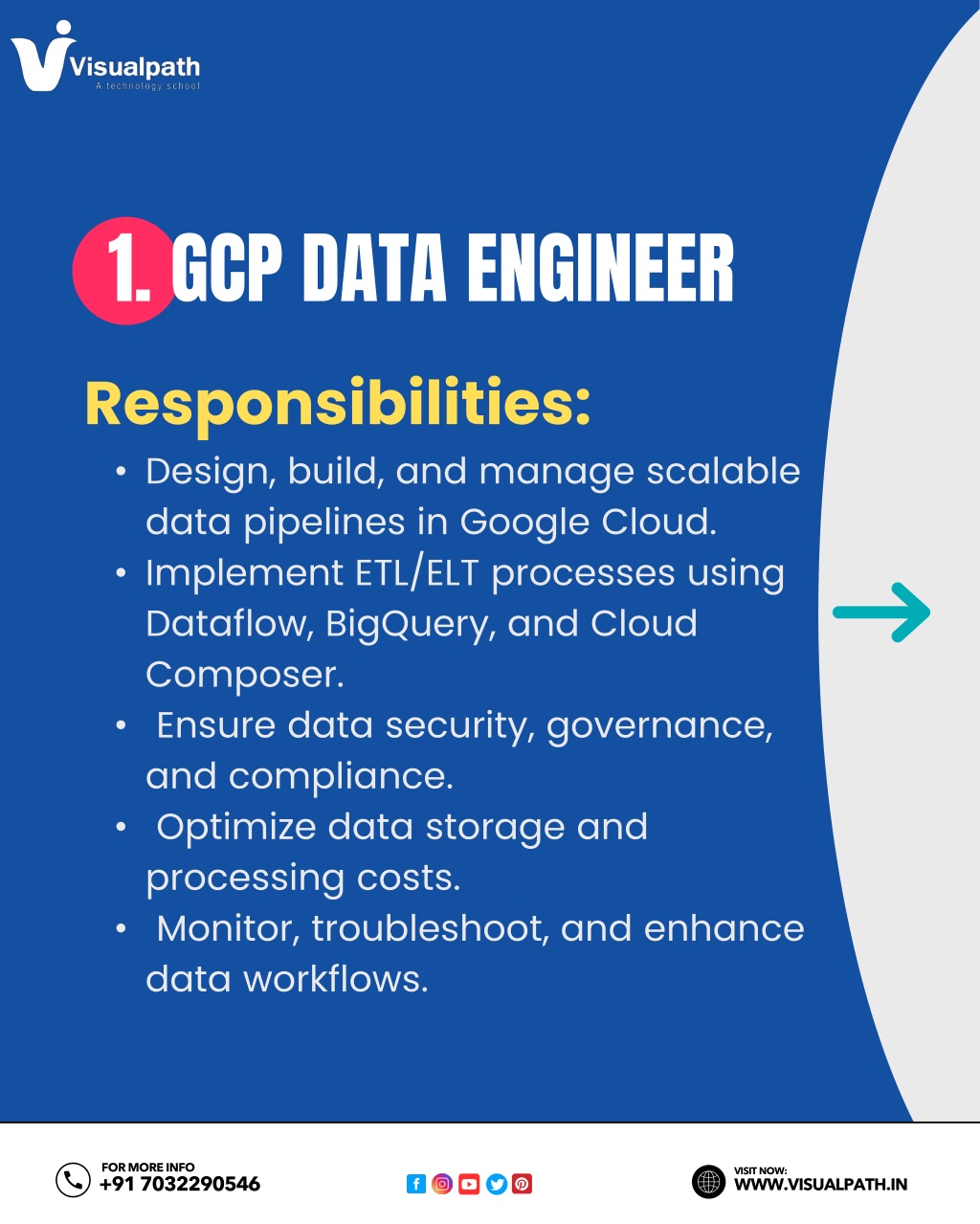 Visualpath
A technology school

1. GCP DATA ENGINEER

Responsibilities:

• Design, build, and manage scalable data pipelines in Google Cloud.
• Implement ETL/ELT processes using Dataflow, BigQuery, and Cloud Composer.
• Ensure data security, governance, and compliance.
• Optimize data storage and processing costs.
• Monitor, troubleshoot, and enhance data workflows.

FOR MORE INFO
+91 7032290546

VISIT NOW:
WWW.VISUALPATH.IN